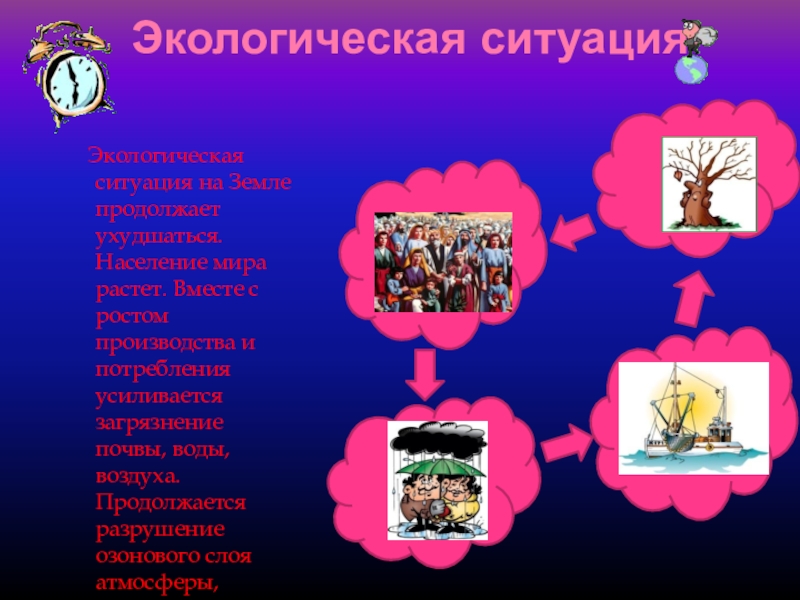 Экологическая ситуация

Экологическая ситуация на Земле продолжает ухудшаться. Население мира растет. Вместе с ростом производства и потребления усиливается загрязнение почвы, воды, воздуха. Продолжается разрушение озонового слоя атмосферы,